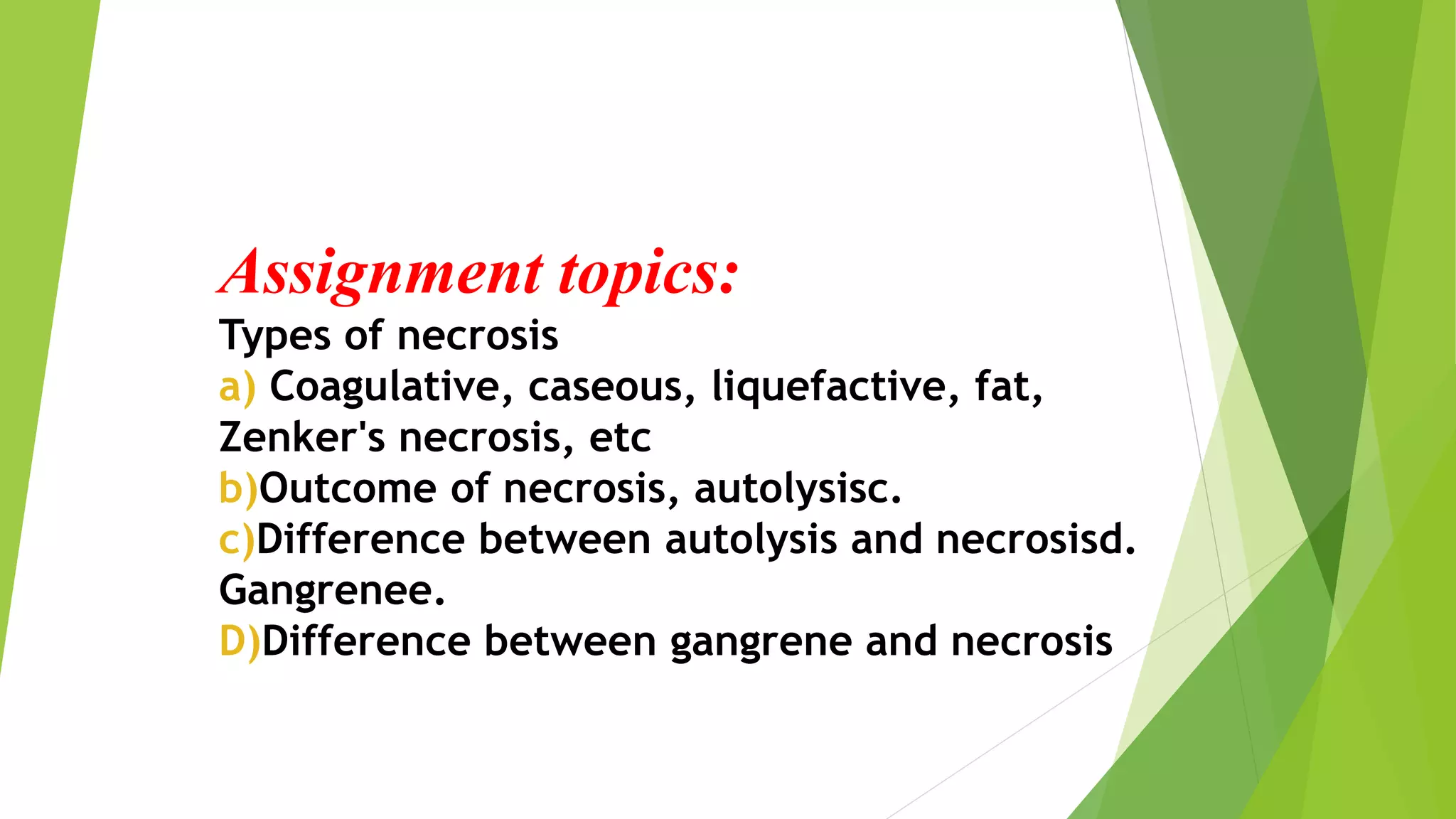 Assignment topics:
Types of necrosis
a) Coagulative, caseous, liquefactive, fat, Zenker's necrosis, etc
b)Outcome of necrosis, autolysisc.
c)Difference between autolysis and necrosisd.
Gangrenee.
D)Difference between gangrene and necrosis